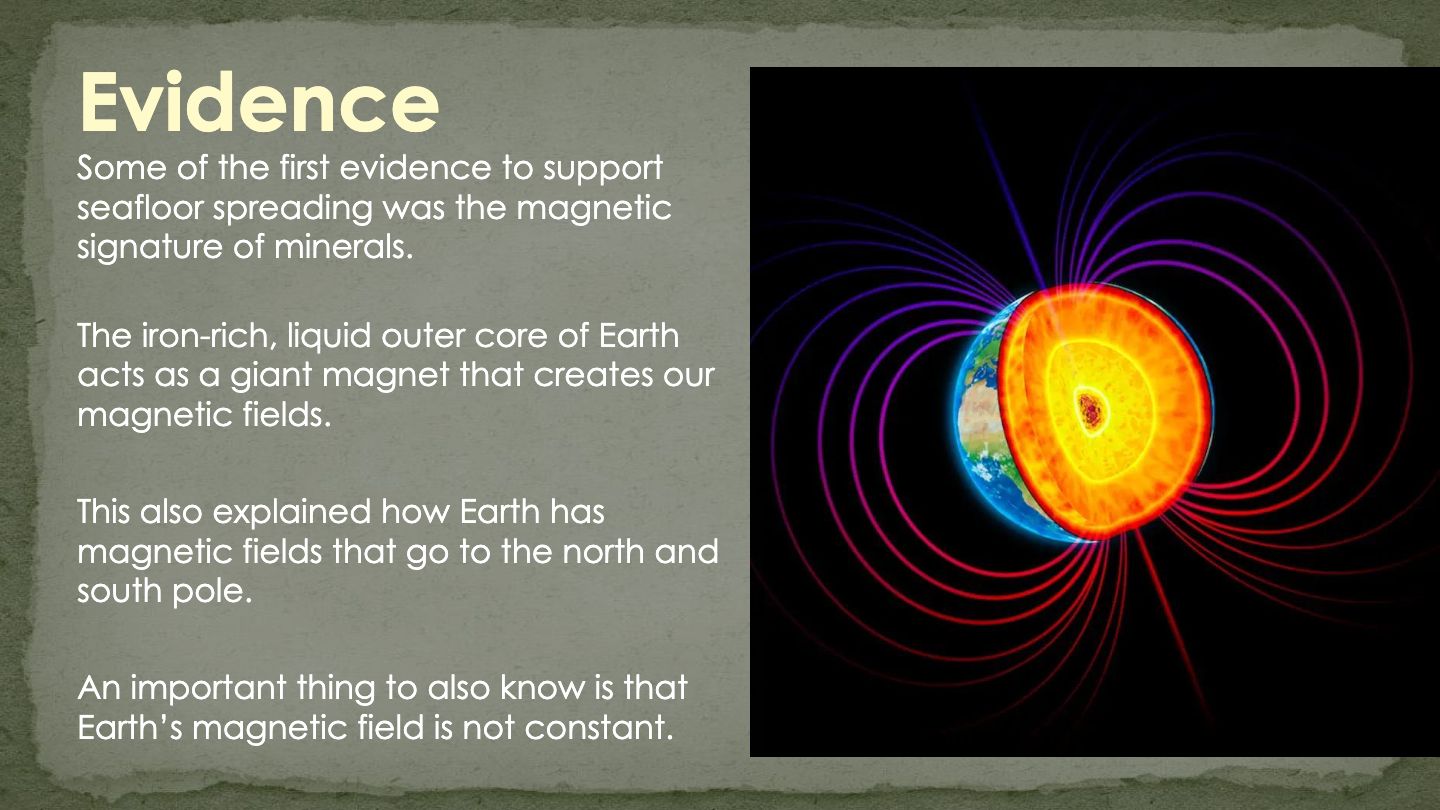 Evidence

Some of the first evidence to support seafloor spreading was the magnetic signature of minerals.

The iron-rich, liquid outer core of Earth acts as a giant magnet that creates our magnetic fields.

This also explained how Earth has magnetic fields that go to the north and south pole.

An important thing to also know is that Earth's magnetic field is not constant.